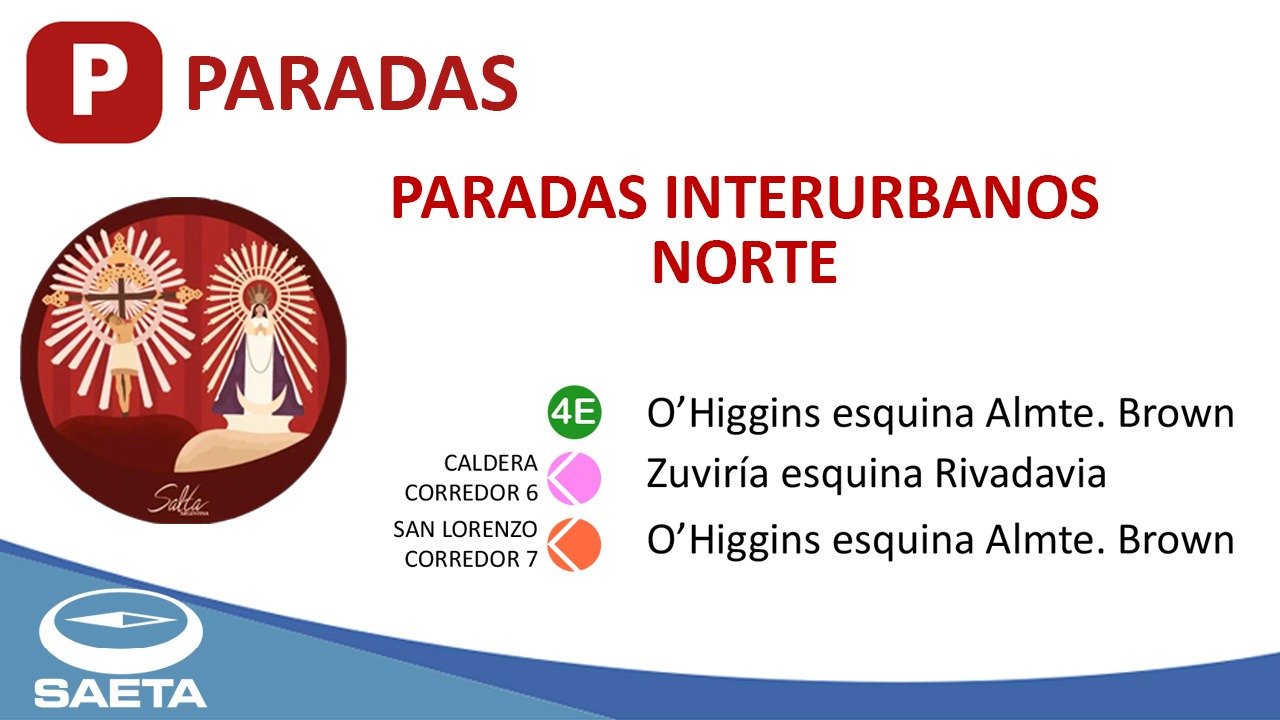 P PARADAS

PARADAS INTERURBANOS NORTE

Salta ARGENTINA

4E O’Higgins esquina Almte. Brown

CALDERA CORREDOR 6 Zuviría esquina Rivadavia

SAN LORENZO CORREDOR 7 O’Higgins esquina Almte. Brown

SAETA